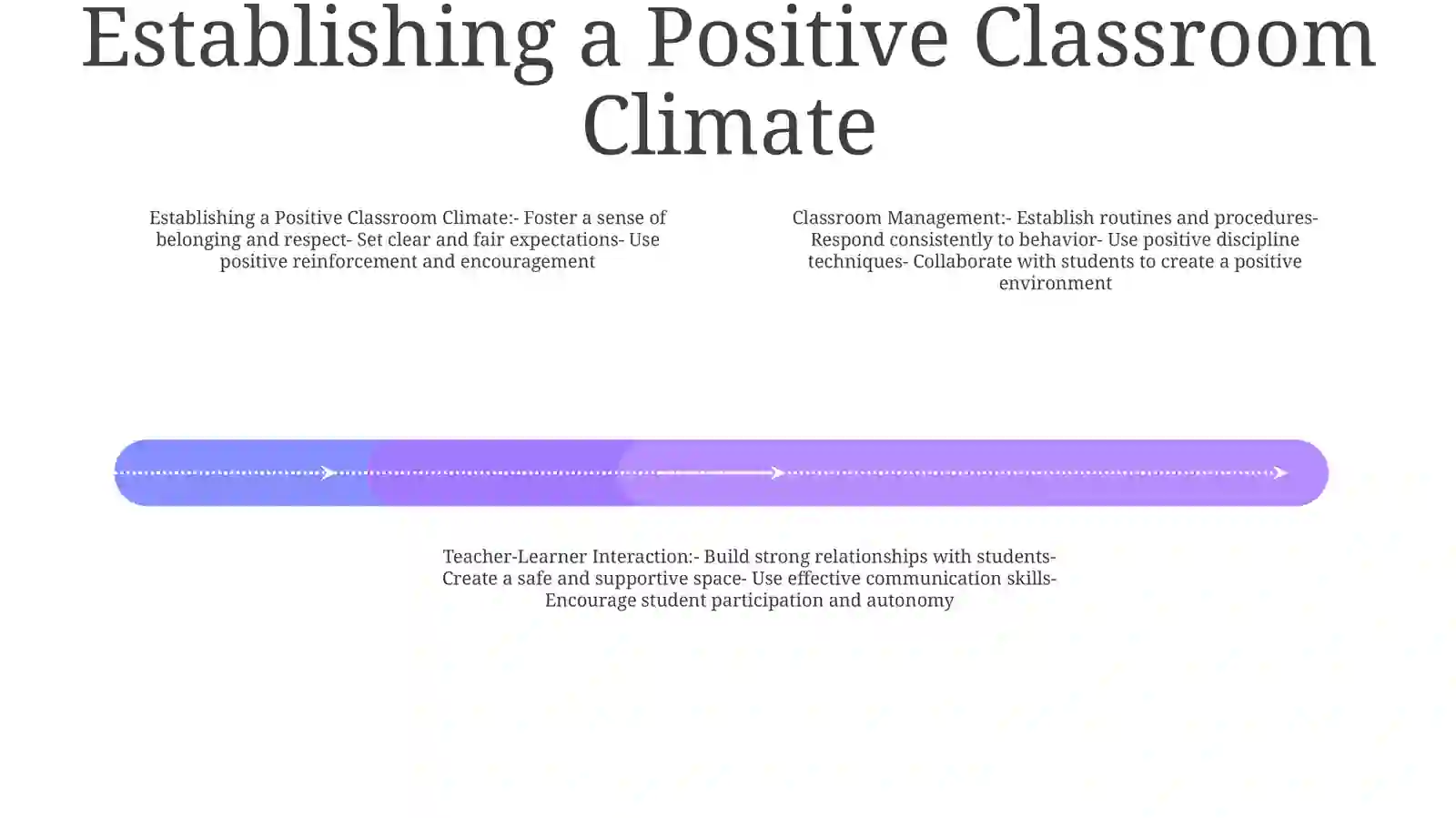 Establishing a Positive Classroom Climate

Establishing a Positive Classroom Climate:- Foster a sense of belonging and respect- Set clear and fair expectations- Use positive reinforcement and encouragement

Classroom Management:- Establish routines and procedures- Respond consistently to behavior- Use positive discipline techniques- Collaborate with students to create a positive environment

Teacher-Learner Interaction:- Build strong relationships with students- Create a safe and supportive space- Use effective communication skills- Encourage student participation and autonomy